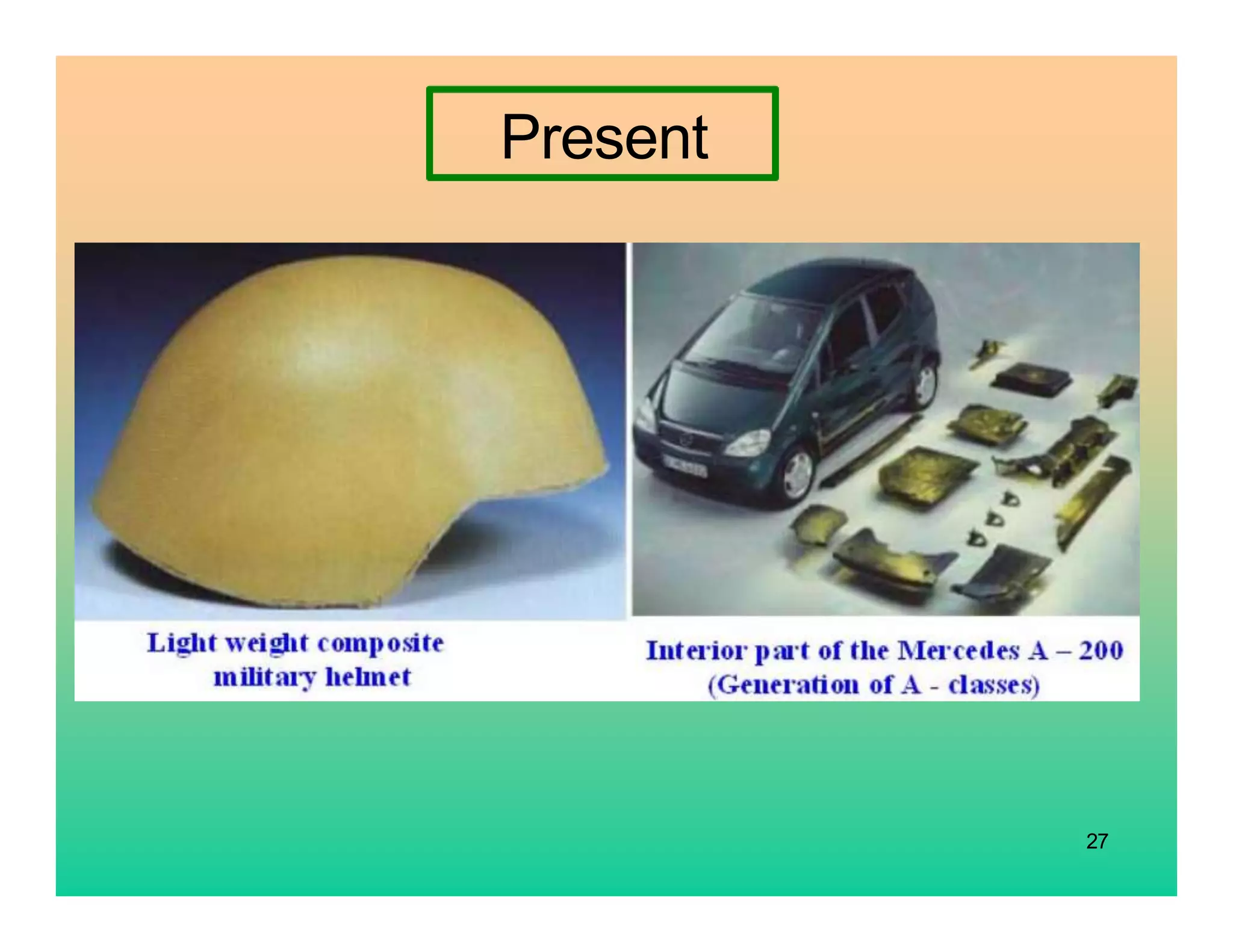 Present

Light weight composite military helmet

Interior part of the Mercedes A – 200 (Generation of A - classes)

27